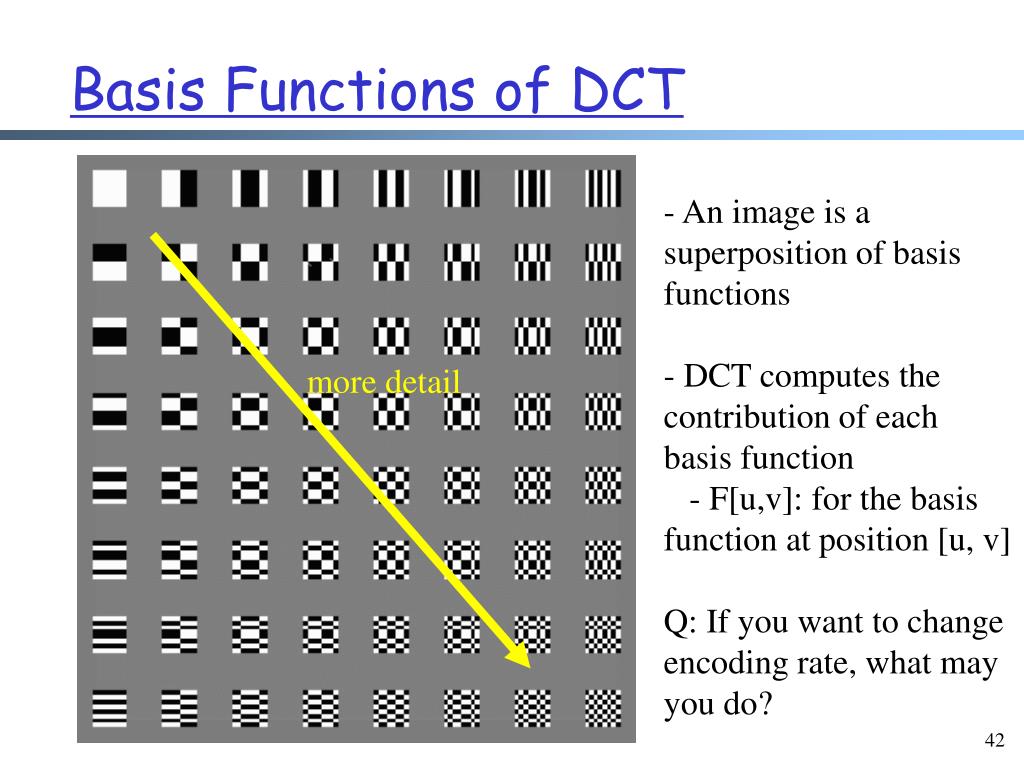 Basis Functions of DCT

more detail

- An image is a superposition of basis functions

- DCT computes the contribution of each basis function
 - F[u,v]: for the basis function at position [u, v]

Q: If you want to change encoding rate, what may you do?

42